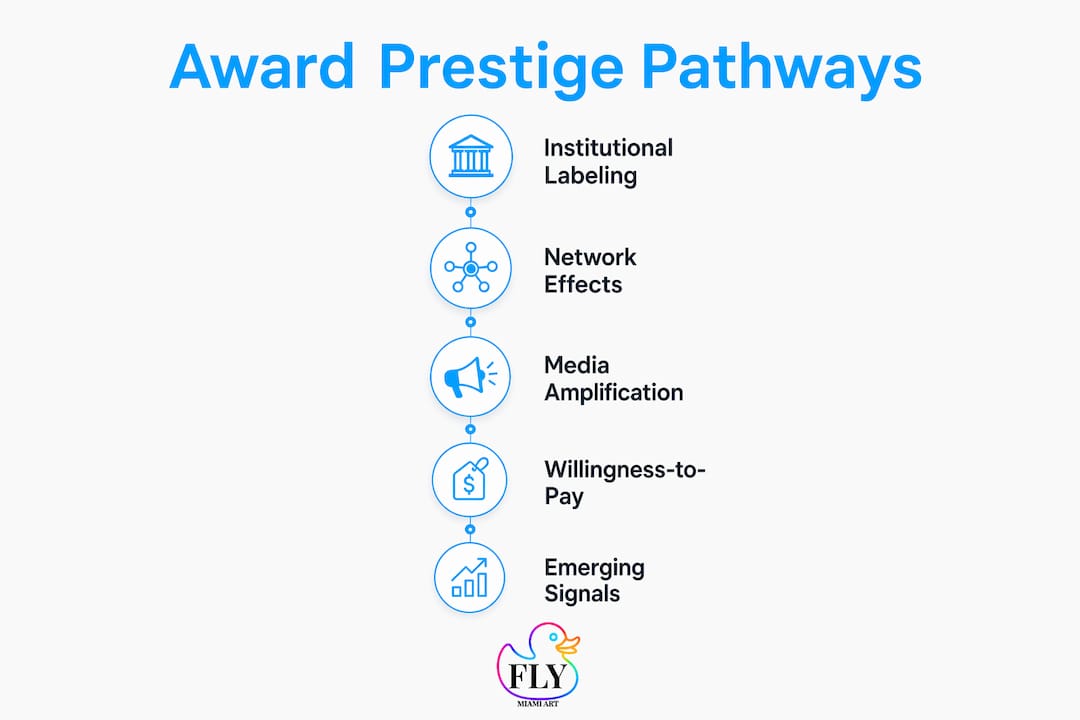 Award Prestige Pathways

Institutional Labeling

Network Effects

Media Amplification

Willingness-to-Pay

Emerging Signals

FLY
MIAMI ART